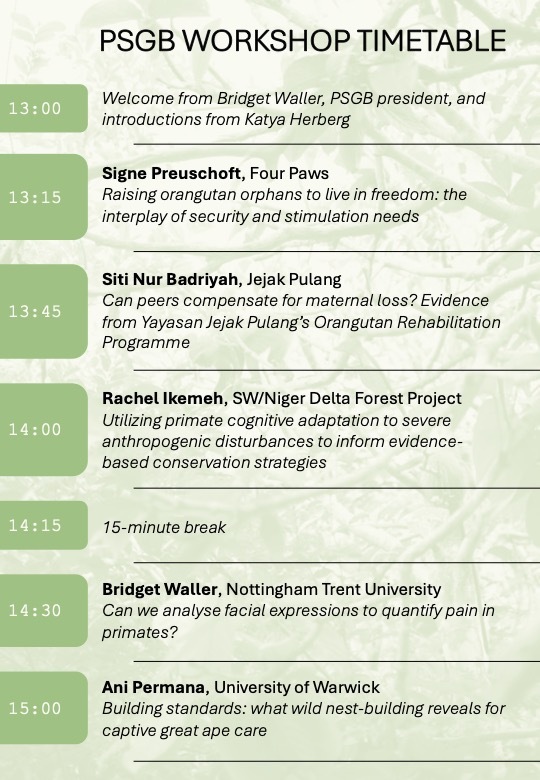 PSGB WORKSHOP TIMETABLE

13:00

Welcome from Bridget Waller, PSGB president, and introductions from Katya Herberg

13:15

Signe Preuschoft, Four Paws
Raising orangutan orphans to live in freedom: the interplay of security and stimulation needs

13:45

Siti Nur Badriyah, Jejak Pulang
Can peers compensate for maternal loss? Evidence from Yayasan Jejak Pulang's Orangutan Rehabilitation Programme

14:00

Rachel Ikemeh, SW/Niger Delta Forest Project
Utilizing primate cognitive adaptation to severe anthropogenic disturbances to inform evidence-based conservation strategies

14:15

15-minute break

14:30

Bridget Waller, Nottingham Trent University
Can we analyse facial expressions to quantify pain in primates?

15:00

Ani Permana, University of Warwick
Building standards: what wild nest-building reveals for captive great ape care